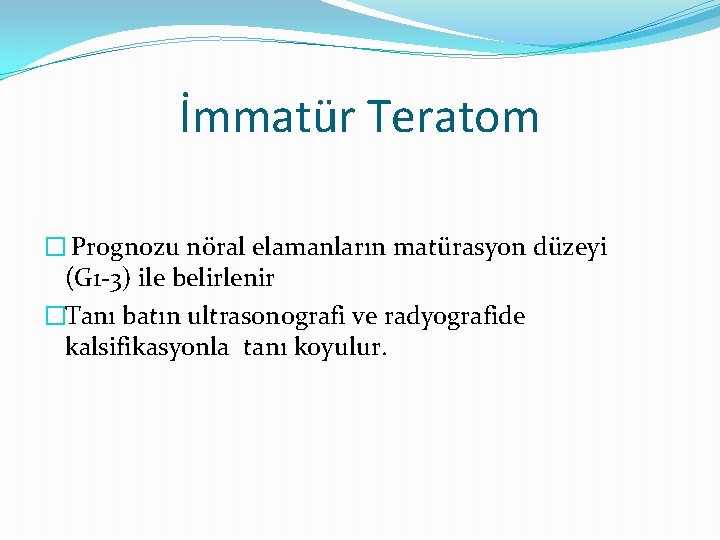 İmmatür Teratom

□ Prognozu nöral elamanların matürasyon düzeyi (G1-3) ile belirlenir

□Tanı batın ultrasonografi ve radyografide kalsifikasyonla tanı koyulur.